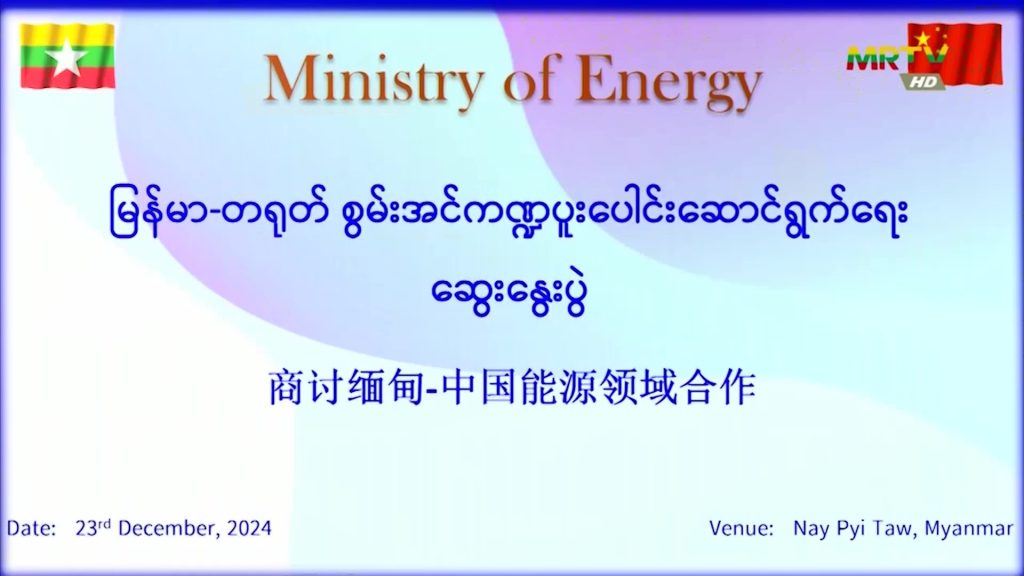 MRTV HD

Ministry of Energy

မြန်မာ-တရုတ် စွမ်းအင်ကဏ္ဍပူးပေါင်းဆောင်ရွက်ရေး ဆွေးနွေးပွဲ

商讨缅甸-中国能源领域合作

Date: 23rd December, 2024

Venue: Nay Pyi Taw, Myanmar